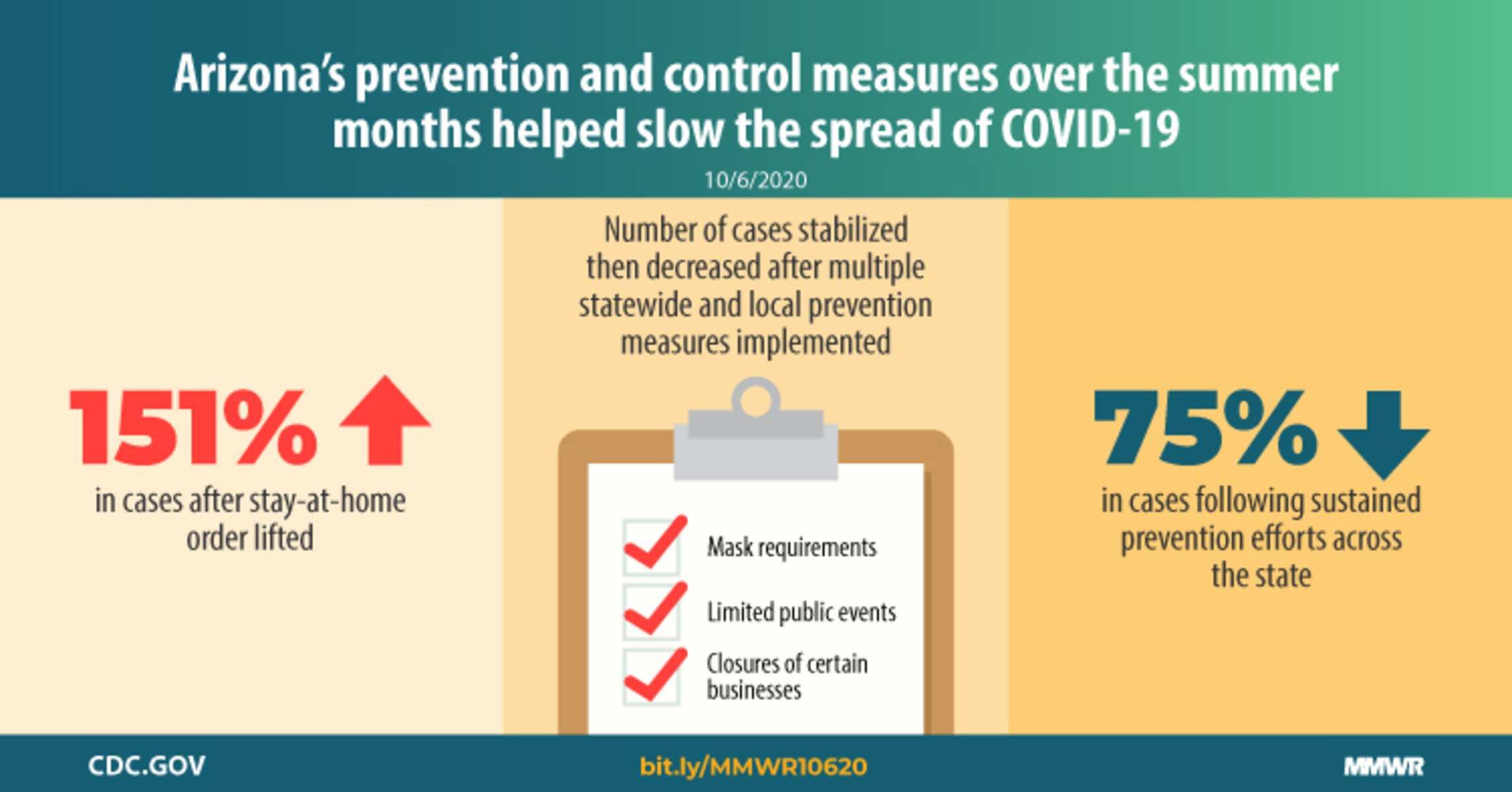 Arizona's prevention and control measures over the summer months helped slow the spread of COVID-19

10/6/2020

151%

in cases after stay-at-home order lifted

Number of cases stabilized then decreased after multiple statewide and local prevention measures implemented

Mask requirements

Limited public events

Closures of certain businesses

75%

in cases following sustained prevention efforts across the state

CDC.GOV

bit.ly/MMWR10620

MMWR